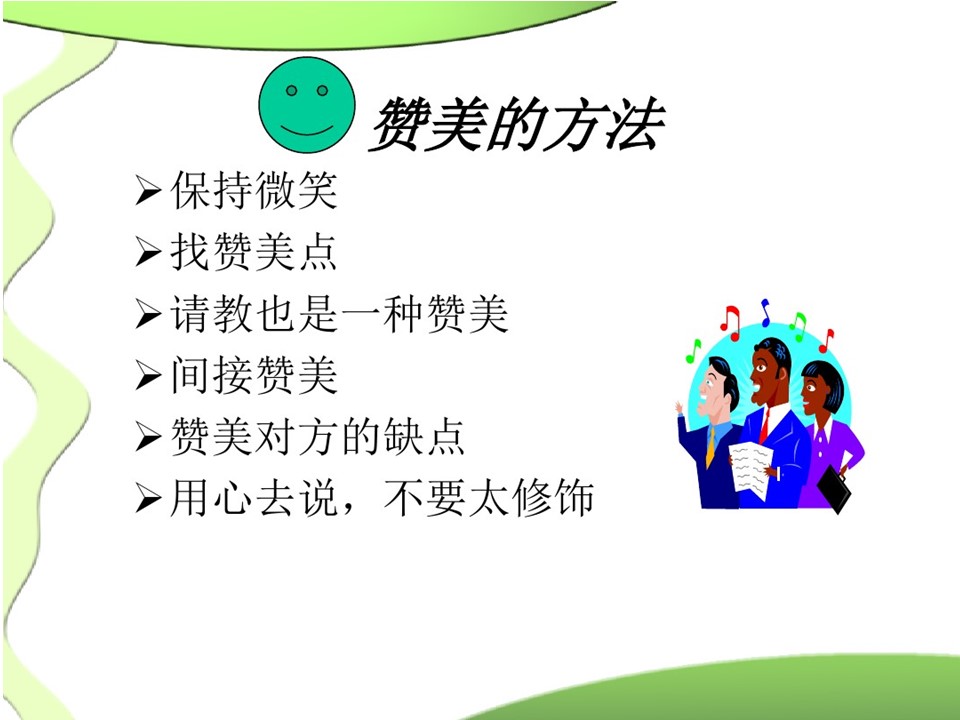 赞美的方法

➢保持微笑
➢找赞美点
➢请教也是一种赞美
➢间接赞美
➢赞美对方的缺点
➢用心去说，不要太修饰